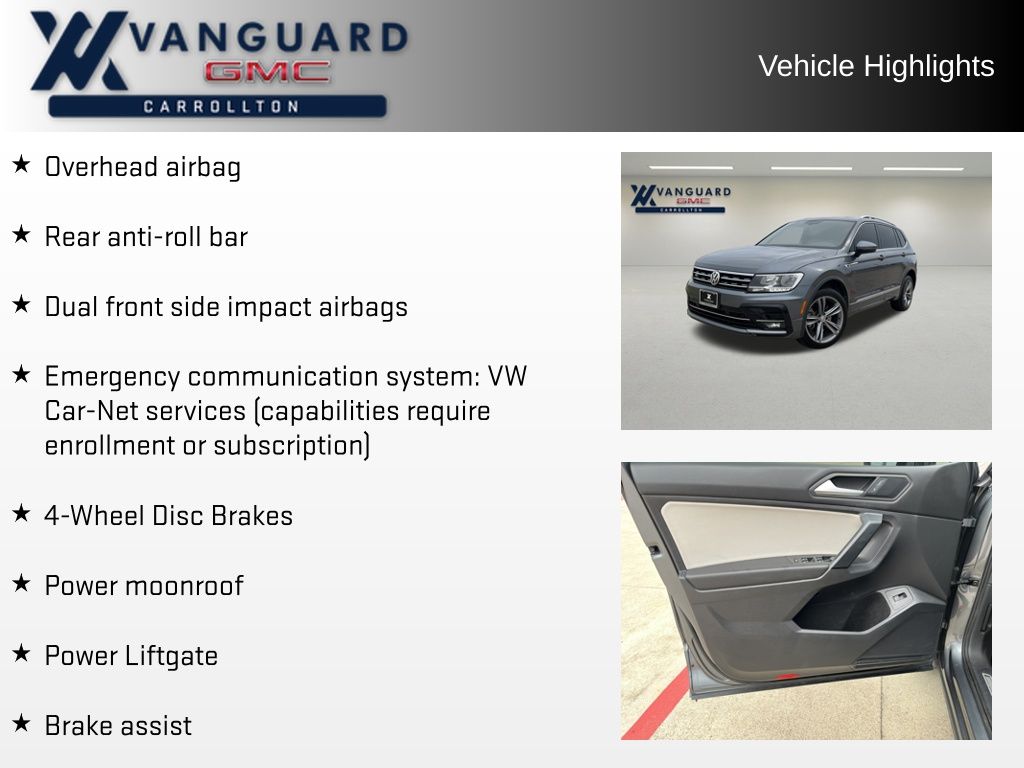 VANGUARD
GMC
CARROLLTON

Vehicle Highlights

★ Overhead airbag

★ Rear anti-roll bar

★ Dual front side impact airbags

★ Emergency communication system: VW Car-Net services (capabilities require enrollment or subscription)

★ 4-Wheel Disc Brakes

★ Power moonroof

★ Power Liftgate

★ Brake assist

VANGUARD
GMC
CARROLLTON